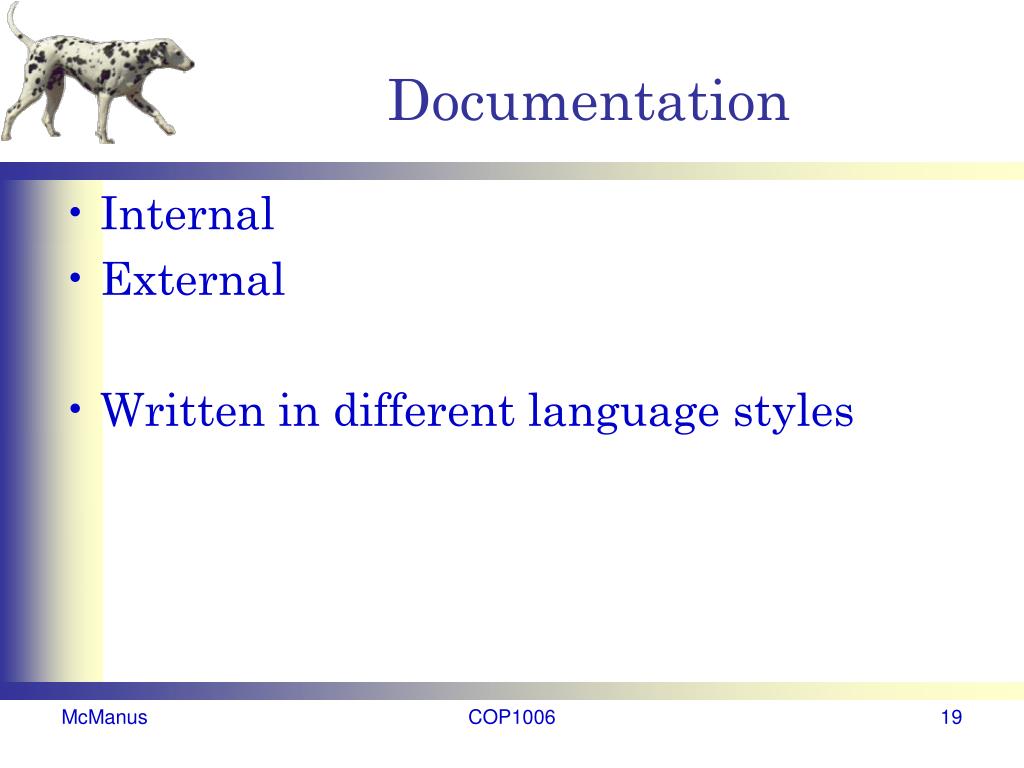 Documentation

• Internal
• External

• Written in different language styles

McManus

COP1006

19